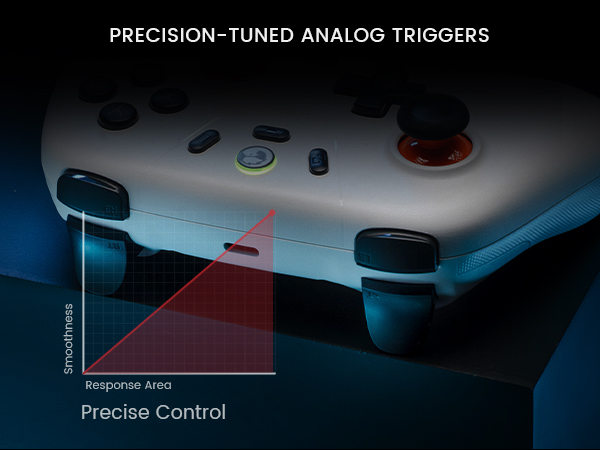 PRECISION-TUNED ANALOG TRIGGERS

Smoothness

Response Area

Precise Control